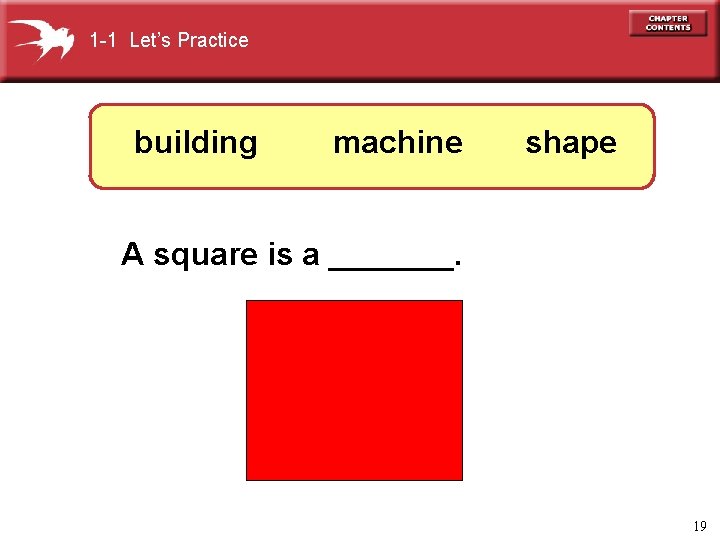 1-1 Let's Practice

CHAPTER CONTENTS

building machine shape

A square is a _______.

19